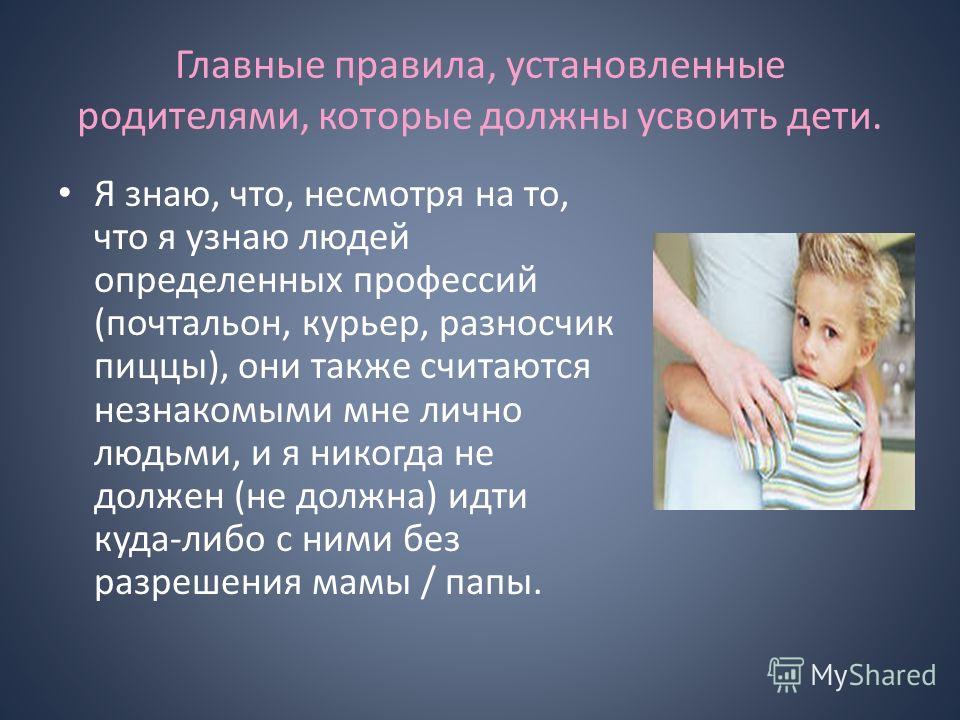 Главные правила, установленные родителями, которые должны усвоить дети.

• Я знаю, что, несмотря на то, что я узнаю людей определенных профессий (почтальон, курьер, разносчик пиццы), они также считаются незнакомыми мне лично людьми, и я никогда не должен (не должна) идти куда-либо с ними без разрешения мамы / папы.

MyShared